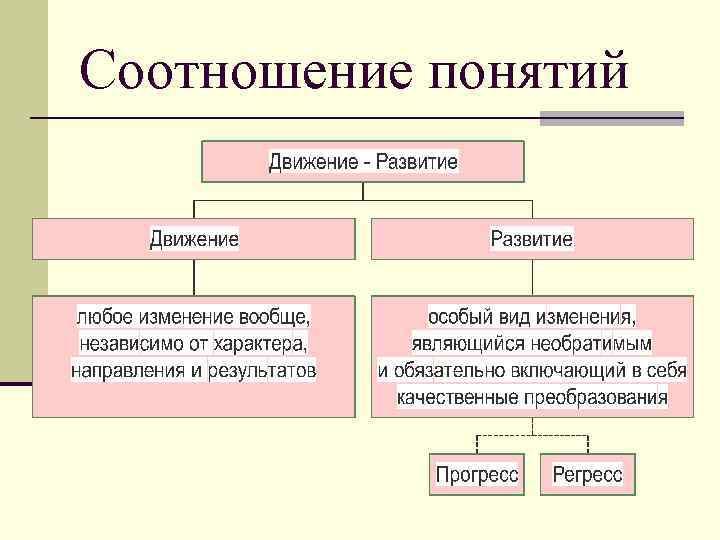 Соотношение понятий

Движение - Развитие

Движение

Развитие

любое изменение вообще, независимо от характера, направления и результатов

особый вид изменения, являющийся необратимым и обязательно включающий в себя качественные преобразования

Прогресс

Регресс